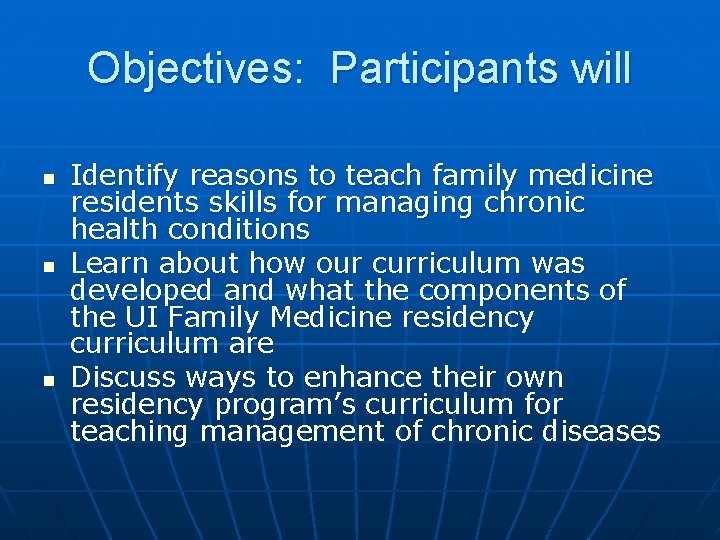 Objectives: Participants will

• Identify reasons to teach family medicine residents skills for managing chronic health conditions
• Learn about how our curriculum was developed and what the components of the UI Family Medicine residency curriculum are
• Discuss ways to enhance their own residency program's curriculum for teaching management of chronic diseases